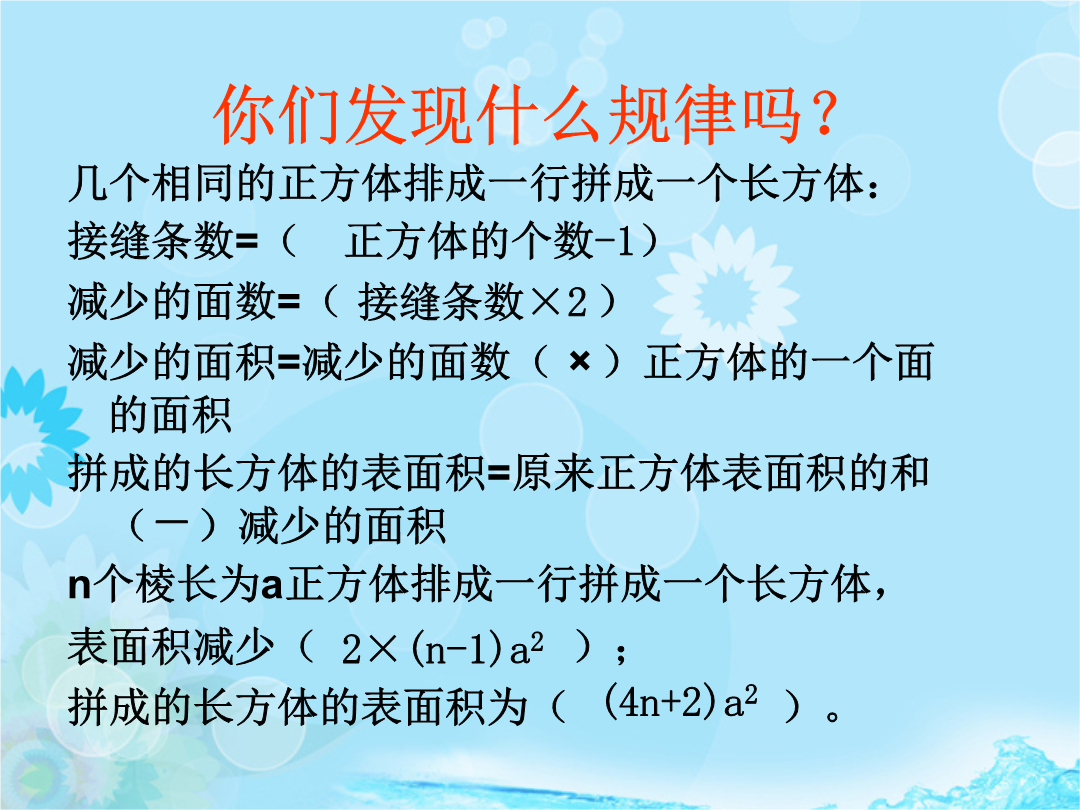 你们发现什么规律吗？

几个相同的正方体排成一行拼成一个长方体：

接缝条数=（ 正方体的个数-1）

减少的面数=（ 接缝条数×2 ）

减少的面积=减少的面数（ × ）正方体的一个面的面积

拼成的长方体的表面积=原来正方体表面积的和（一）减少的面积

n个棱长为a正方体排成一行拼成一个长方体，

表面积减少（ $2\times(n-1)a^2$ ）；

拼成的长方体的表面积为（ $(4n+2)a^2$ ）。